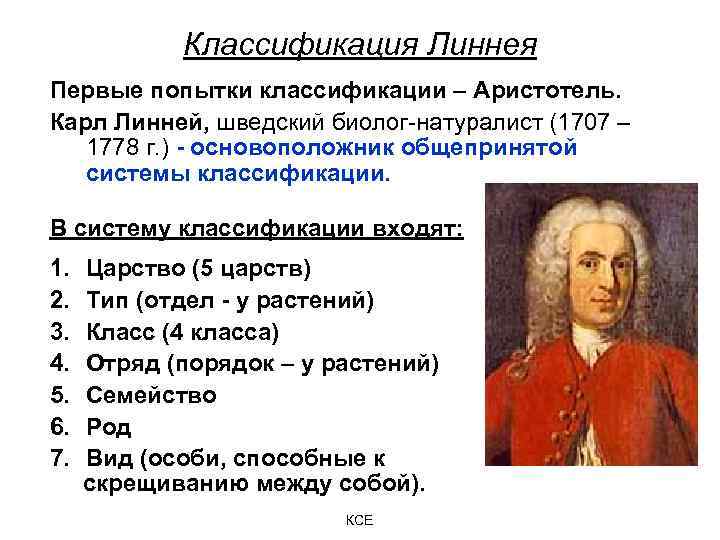 Классификация Линнея

Первые попытки классификации – Аристотель.

Карл Линней, шведский биолог-натуралист (1707 – 1778 г.) - основоположник общепринятой системы классификации.

В систему классификации входят:

1. Царство (5 царств)
2. Тип (отдел - у растений)
3. Класс (4 класса)
4. Отряд (порядок – у растений)
5. Семейство
6. Род
7. Вид (особи, способные к скрещиванию между собой).

КСЕ